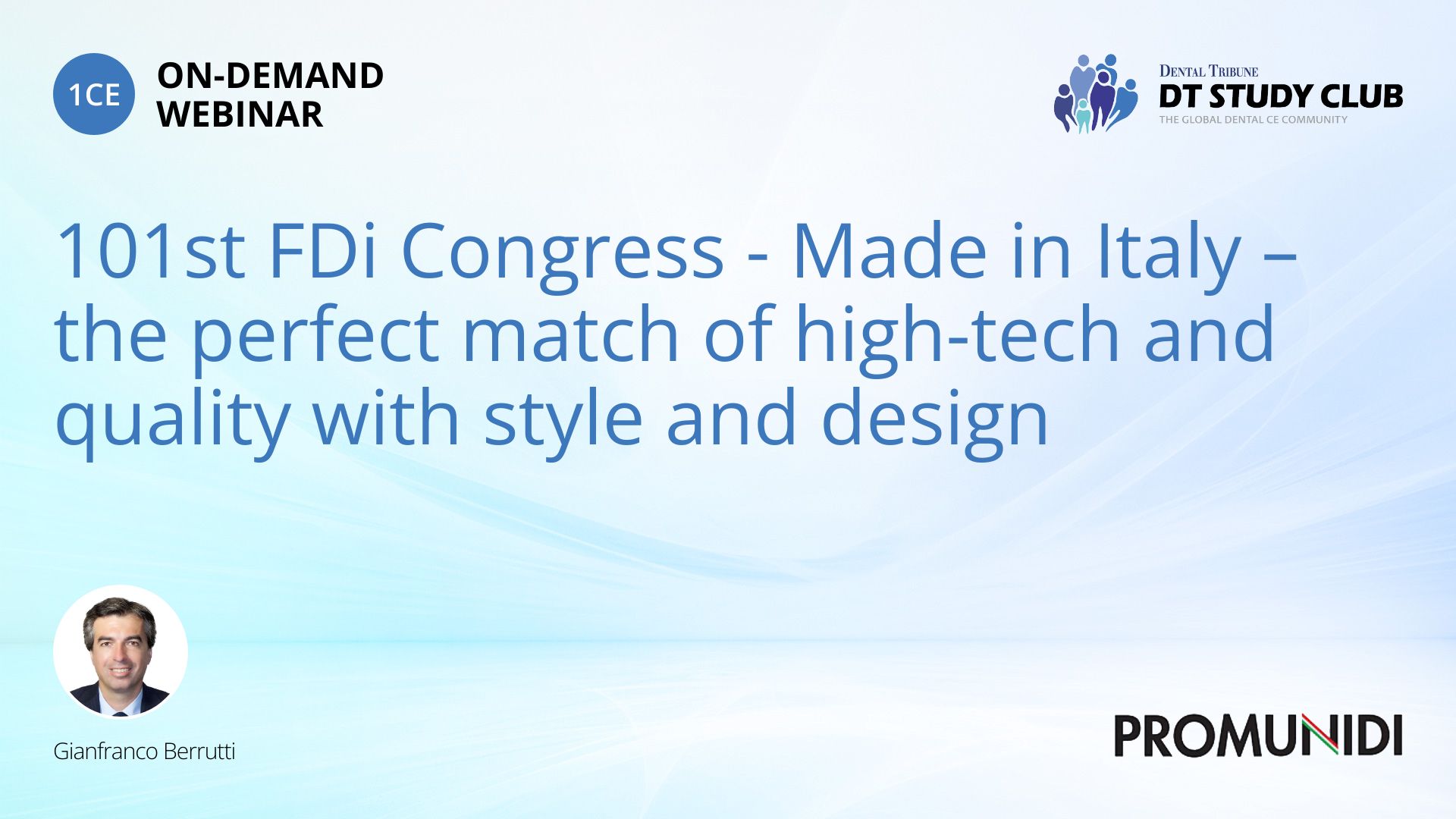 1CE ON-DEMAND WEBINAR

DENTAL TRIBUNE
DT STUDY CLUB
THE GLOBAL DENTAL CE COMMUNITY

101st FDi Congress - Made in Italy – the perfect match of high-tech and quality with style and design

Gianfranco Berrutti

PROMUNIDI